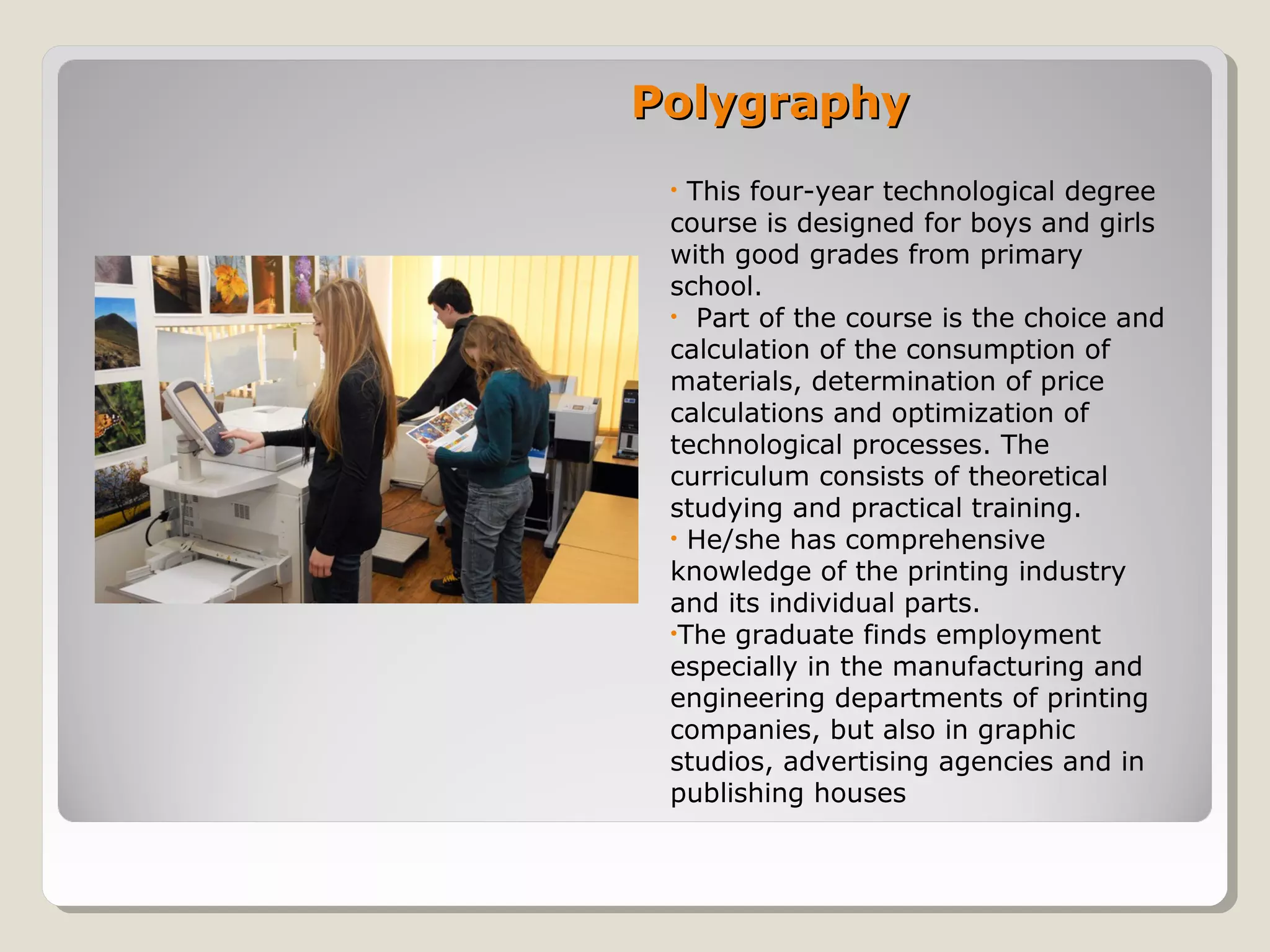 Polygraphy

• This four-year technological degree course is designed for boys and girls with good grades from primary school.

• Part of the course is the choice and calculation of the consumption of materials, determination of price calculations and optimization of technological processes. The curriculum consists of theoretical studying and practical training.

• He/she has comprehensive knowledge of the printing industry and its individual parts.

•The graduate finds employment especially in the manufacturing and engineering departments of printing companies, but also in graphic studios, advertising agencies and in publishing houses